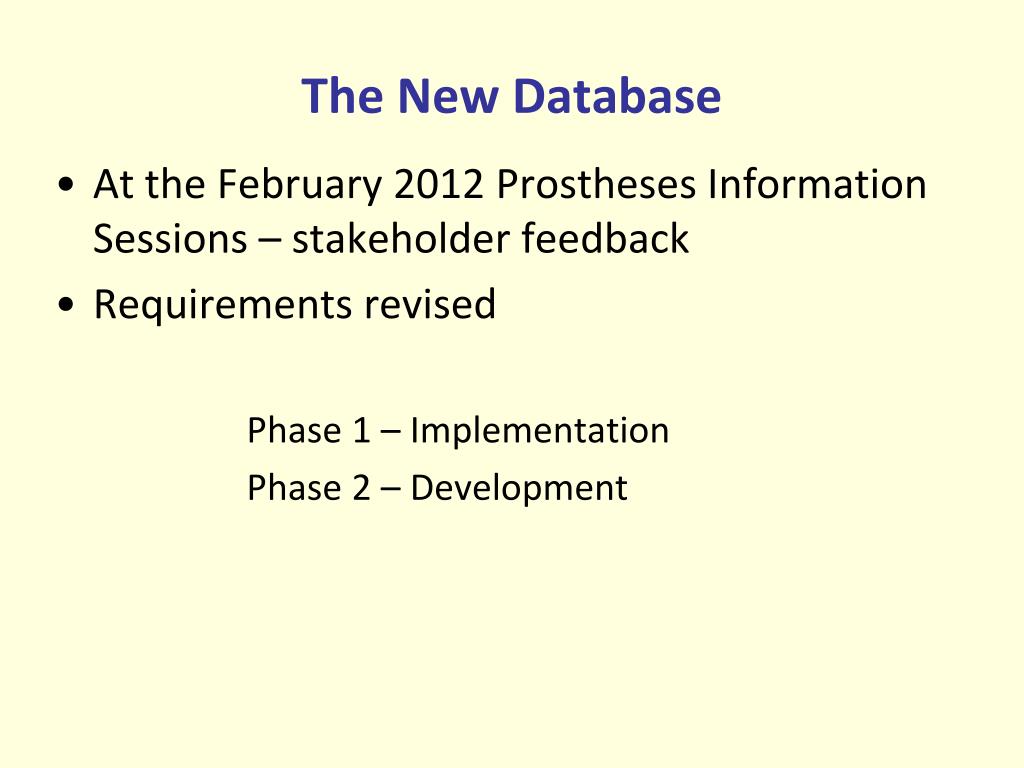 The New Database

• At the February 2012 Prostheses Information Sessions – stakeholder feedback
• Requirements revised

Phase 1 – Implementation
Phase 2 – Development